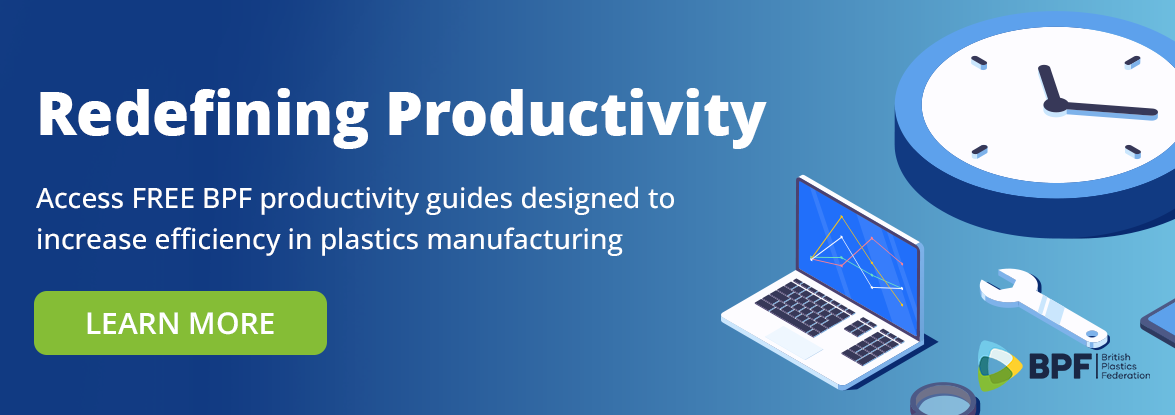 Redefining Productivity

Access FREE BPF productivity guides designed to increase efficiency in plastics manufacturing

LEARN MORE

BPF British Plastics Federation